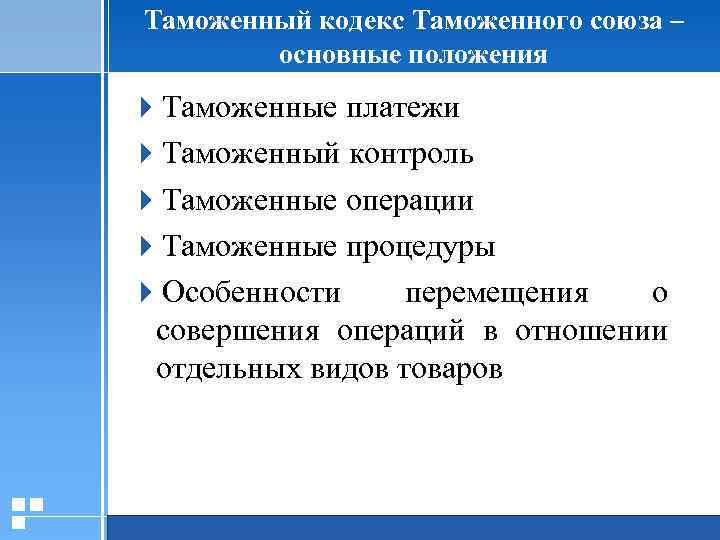 Таможенный кодекс Таможенного союза – основные положения

Таможенные платежи

Таможенный контроль

Таможенные операции

Таможенные процедуры

Особенности перемещения о совершения операций в отношении отдельных видов товаров